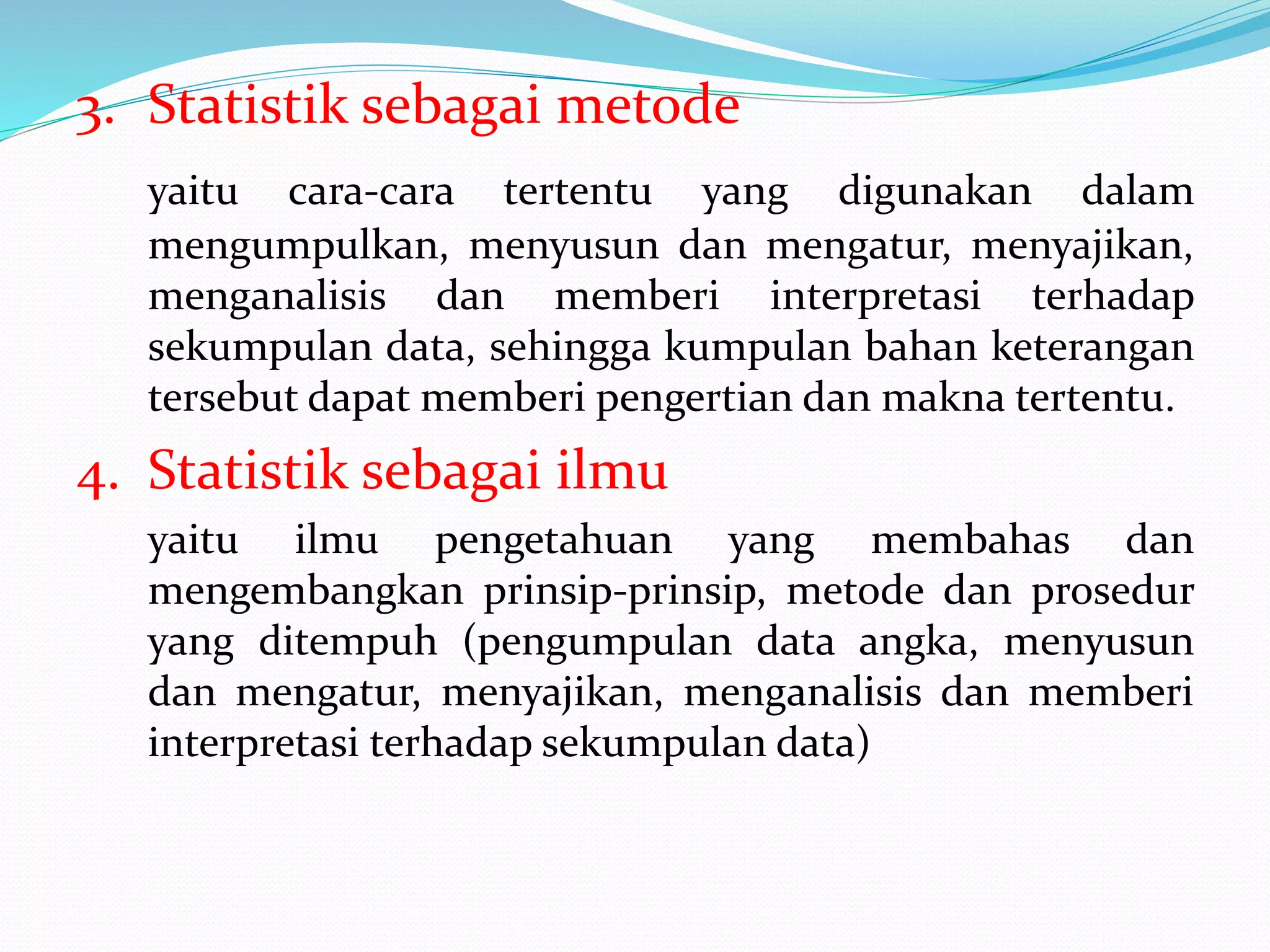 3. Statistik sebagai metode

yaitu cara-cara tertentu yang digunakan dalam mengumpulkan, menyusun dan mengatur, menyajikan, menganalisis dan memberi interpretasi terhadap sekumpulan data, sehingga kumpulan bahan keterangan tersebut dapat memberi pengertian dan makna tertentu.

4. Statistik sebagai ilmu

yaitu ilmu pengetahuan yang membahas dan mengembangkan prinsip-prinsip, metode dan prosedur yang ditempuh (pengumpulan data angka, menyusun dan mengatur, menyajikan, menganalisis dan memberi interpretasi terhadap sekumpulan data)